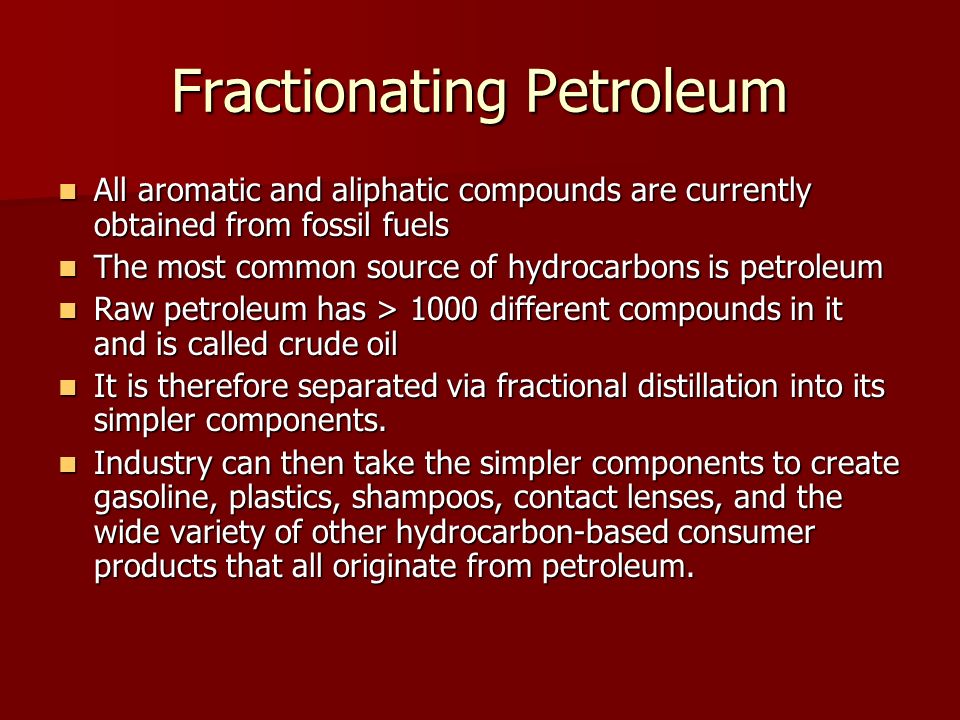 Fractionating Petroleum

- All aromatic and aliphatic compounds are currently obtained from fossil fuels
- The most common source of hydrocarbons is petroleum
- Raw petroleum has > 1000 different compounds in it and is called crude oil
- It is therefore separated via fractional distillation into its simpler components.
- Industry can then take the simpler components to create gasoline, plastics, shampoos, contact lenses, and the wide variety of other hydrocarbon-based consumer products that all originate from petroleum.